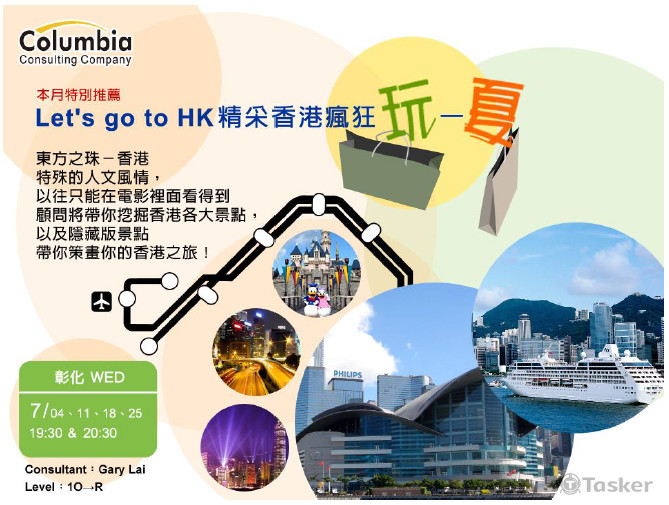 Columbia
Consulting Company

本月特別推薦
Let's go to HK 精采香港瘋狂 玩一夏

東方之珠－香港
特殊的人文風情，
以往只能在電影裡面看得到
顧問將帶你挖掘香港各大景點，
以及隱藏版景點
帶你策畫你的香港之旅！

PHILIPS

彰化 WED
7/04、11、18、25
19:30 & 20:30

Consultant：Gary Lai
Level：1O→R

Tasker